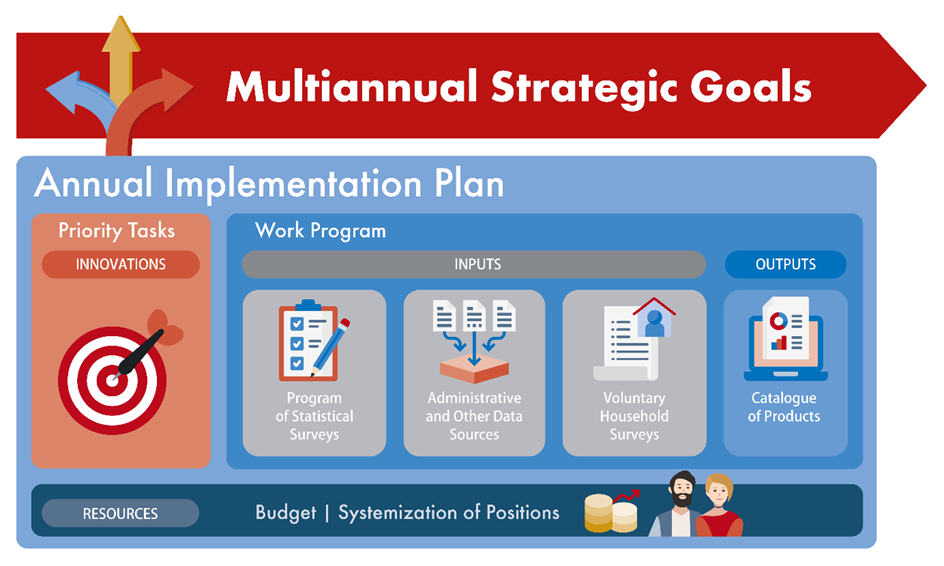 Multiannual Strategic Goals

Annual Implementation Plan

Priority Tasks

INNOVATIONS

Work Program

INPUTS

OUTPUTS

Program of Statistical Surveys

Administrative and Other Data Sources

Voluntary Household Surveys

Catalogue of Products

RESOURCES

Budget | Systemization of Positions